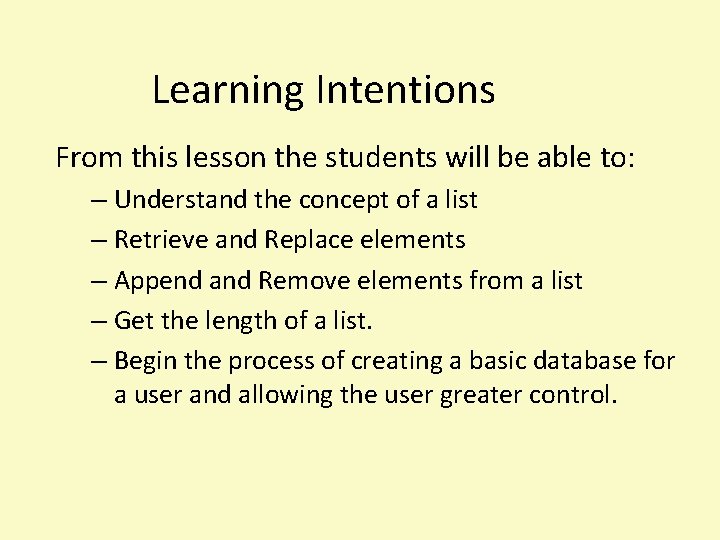 Learning Intentions

From this lesson the students will be able to:

– Understand the concept of a list
– Retrieve and Replace elements
– Append and Remove elements from a list
– Get the length of a list.
– Begin the process of creating a basic database for a user and allowing the user greater control.